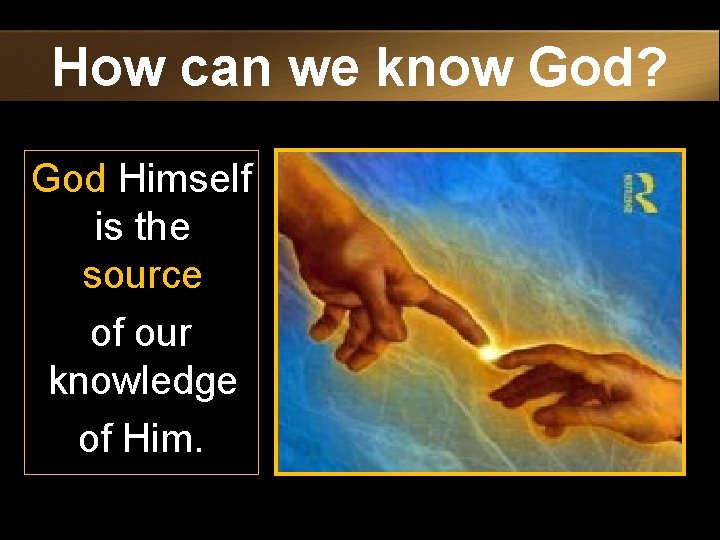 How can we know God?

God Himself is the source of our knowledge of Him.

R